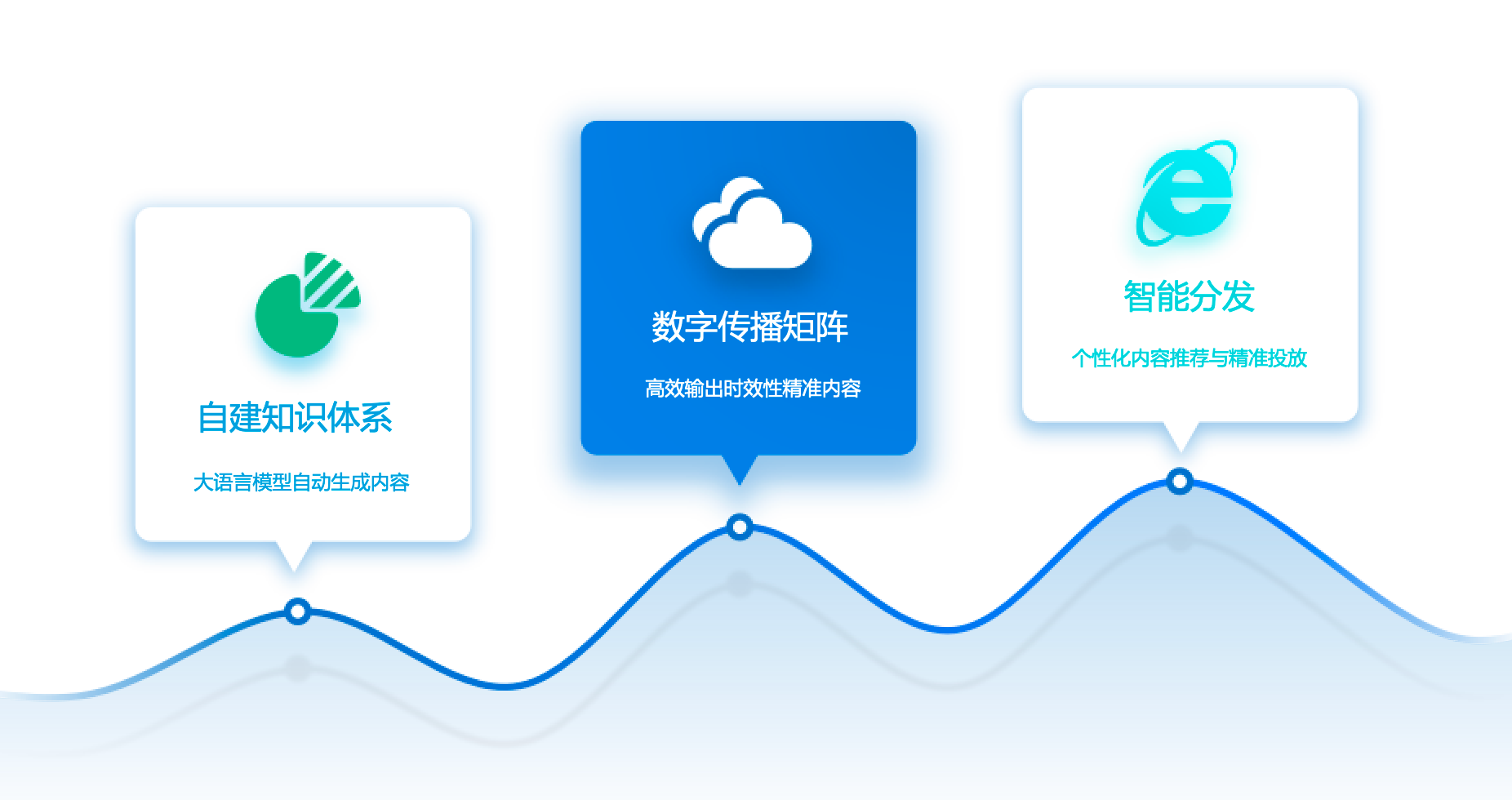 自建知识体系

大语言模型自动生成内容

数字传播矩阵

高效输出时效性精准内容

智能分发

个性化内容推荐与精准投放